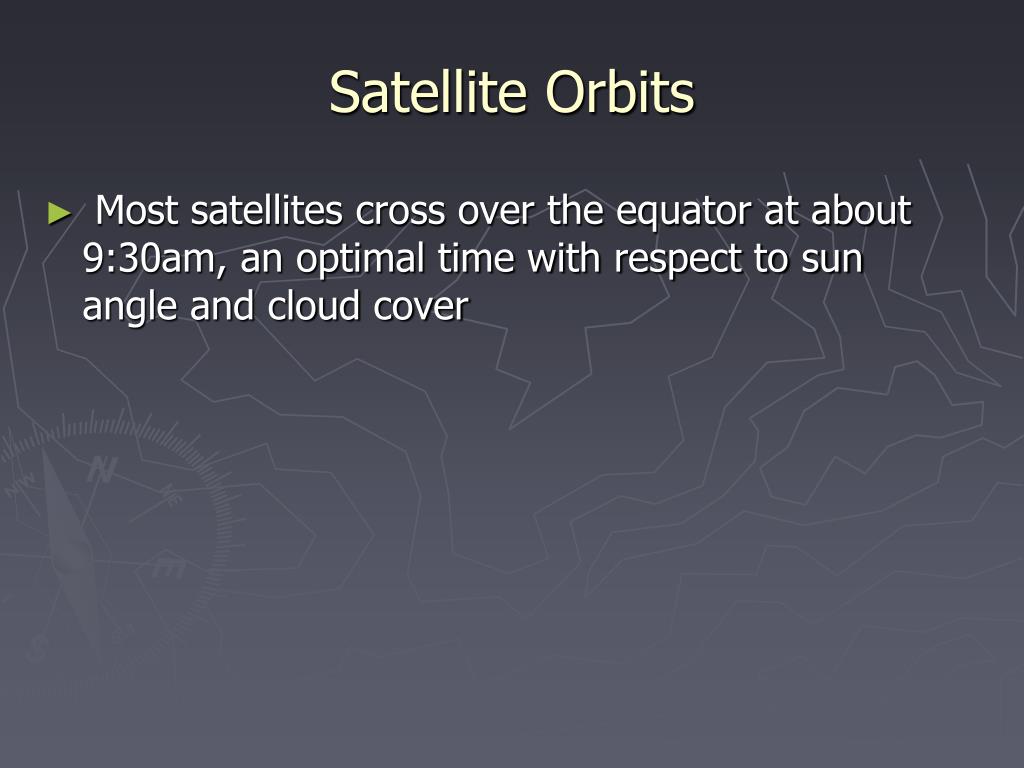 Satellite Orbits

► Most satellites cross over the equator at about 9:30am, an optimal time with respect to sun angle and cloud cover